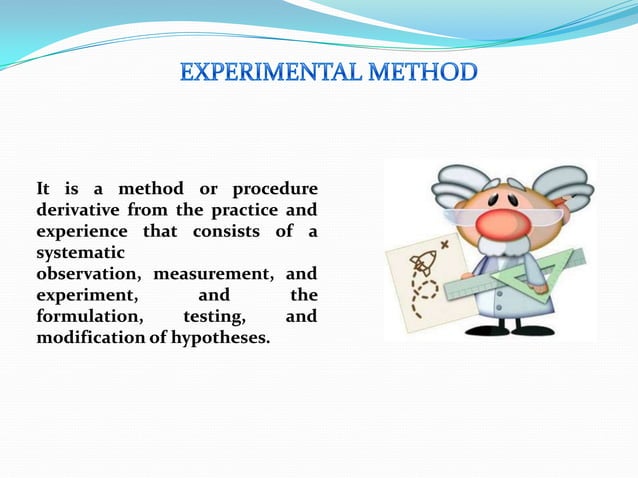 EXPERIMENTAL METHOD

It is a method or procedure derivative from the practice and experience that consists of a systematic
observation, measurement, and experiment, and the formulation, testing, and modification of hypotheses.